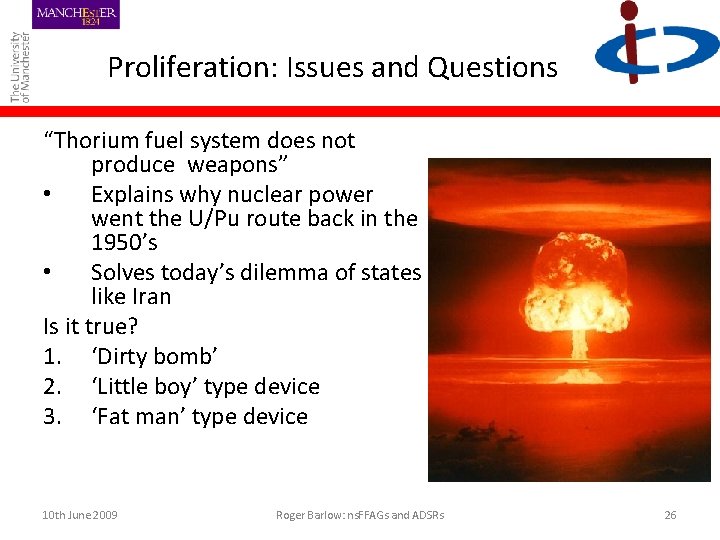 MANCHESTER
1824

The University of Manchester

Proliferation: Issues and Questions

“Thorium fuel system does not produce weapons”
• Explains why nuclear power went the U/Pu route back in the 1950’s
• Solves today’s dilemma of states like Iran

Is it true?
1. ‘Dirty bomb’
2. ‘Little boy’ type device
3. ‘Fat man’ type device

10th June 2009 Roger Barlow: nsFFAGs and ADSRs 26